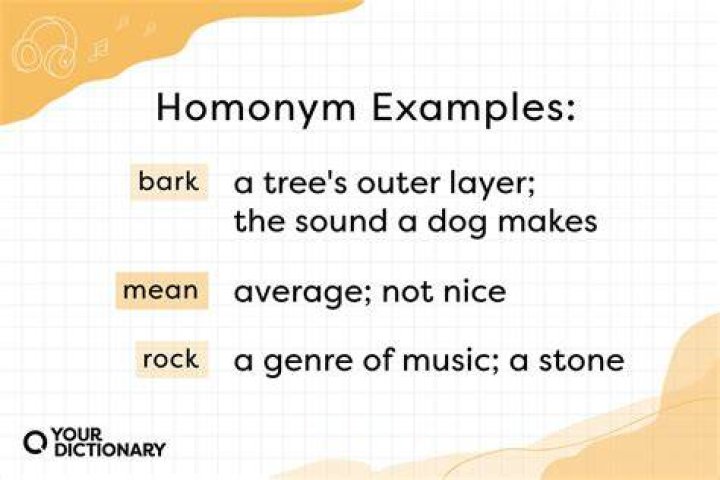 Homonym Examples:

bark a tree's outer layer; the sound a dog makes

mean average; not nice

rock a genre of music; a stone

YOUR DICTIONARY